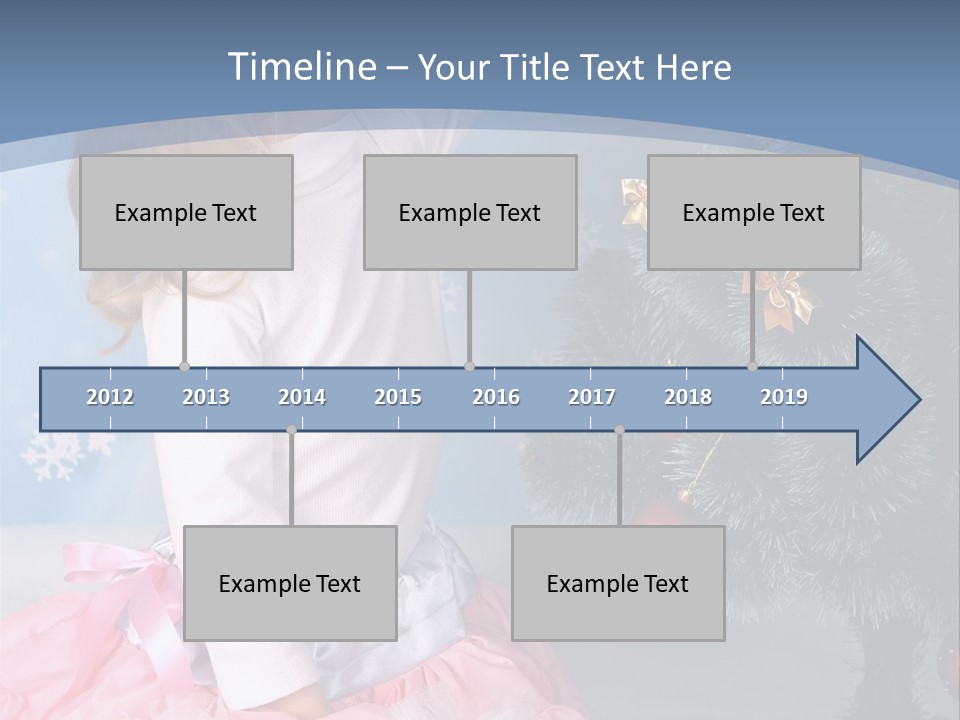 Timeline – Your Title Text Here

Example Text

Example Text

Example Text

2012 2013 2014 2015 2016 2017 2018 2019

Example Text

Example Text